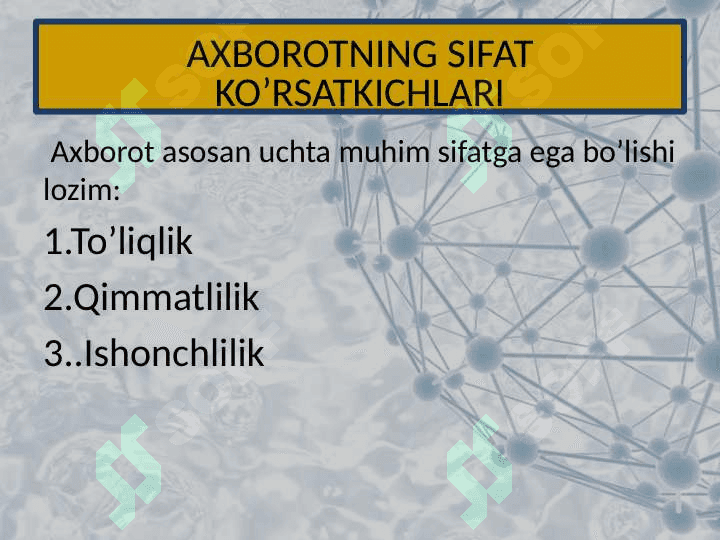 AXBOROTNING SIFAT KO’RSATKICHLARI

Axborot asosan uchta muhim sifatga ega bo’lishi lozim:

1.To’liqlik

2.Qimmatlilik

3..Ishonchlilik